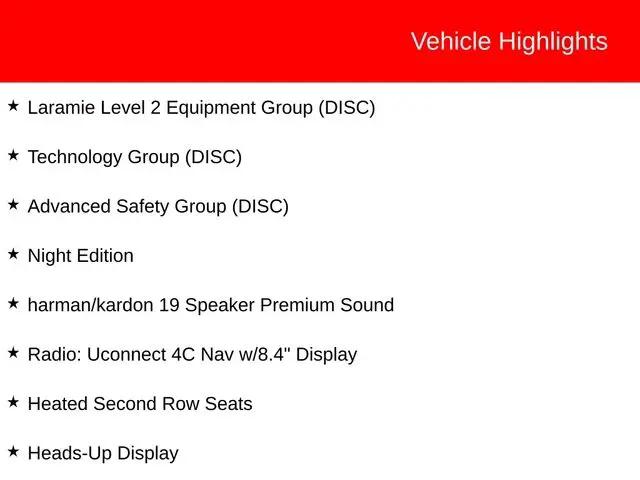 Vehicle Highlights

★ Laramie Level 2 Equipment Group (DISC)

★ Technology Group (DISC)

★ Advanced Safety Group (DISC)

★ Night Edition

★ harman/kardon 19 Speaker Premium Sound

★ Radio: Uconnect 4C Nav w/8.4" Display

★ Heated Second Row Seats

★ Heads-Up Display